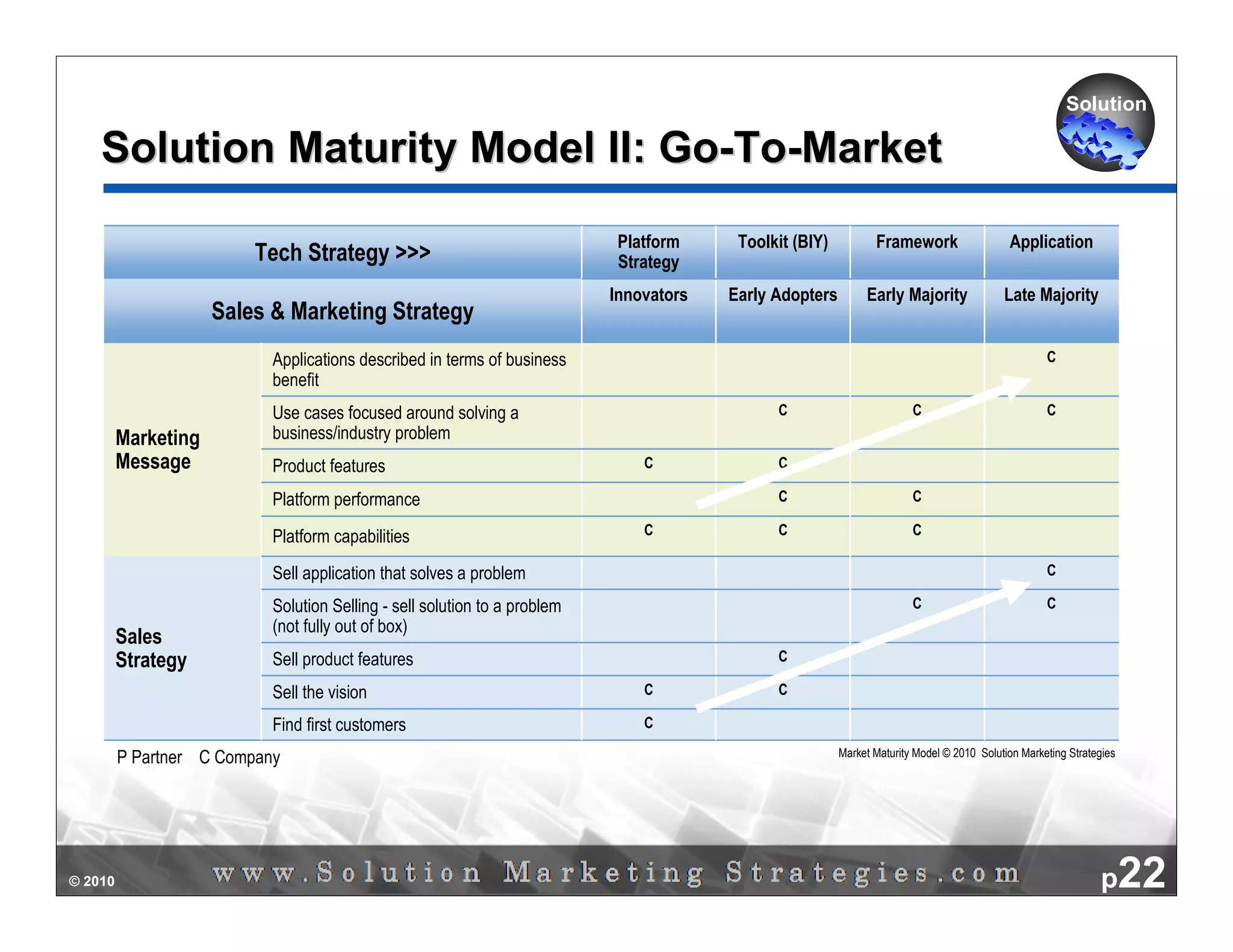 Solution

Solution Maturity Model II: Go-To-Market

| Tech Strategy >>> | | Platform Strategy | Toolkit (BIY) | Framework | Application |
|---|---|---|---|---|---|
| Sales & Marketing Strategy | | Innovators | Early Adopters | Early Majority | Late Majority |
| Marketing Message | Applications described in terms of business benefit | | | | C |
| | Use cases focused around solving a business/industry problem | | C | C | C |
| | Product features | C | C | | |
| | Platform performance | | C | C | |
| | Platform capabilities | C | C | C | |
| Sales Strategy | Sell application that solves a problem | | | | C |
| | Solution Selling - sell solution to a problem (not fully out of box) | | | C | C |
| | Sell product features | | C | | |
| | Sell the vision | C | C | | |
| | Find first customers | C | | | |

P Partner C Company

Market Maturity Model © 2010 Solution Marketing Strategies

© 2010 www.Solution Marketing Strategies.com p22